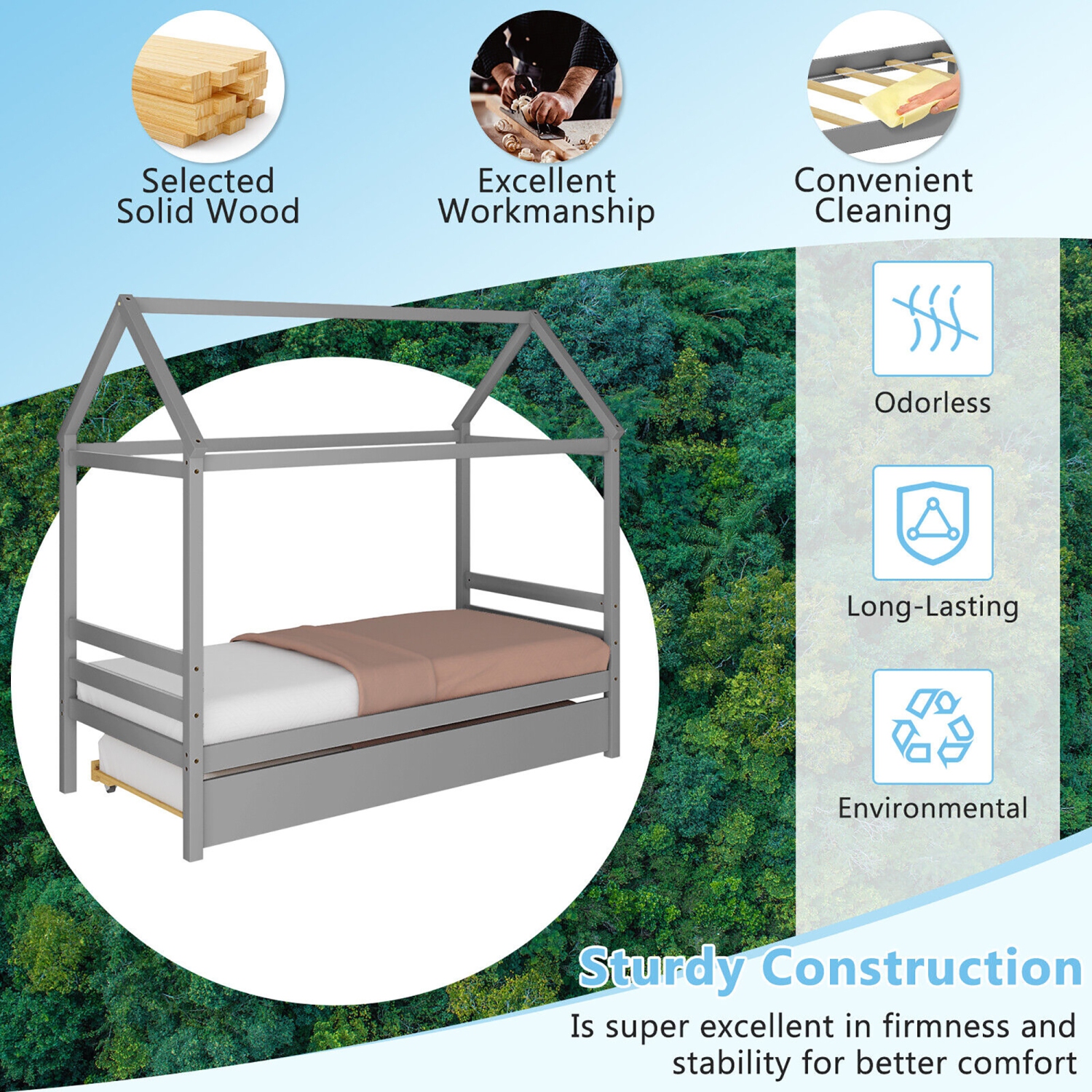 Selected Solid Wood

Excellent Workmanship

Convenient Cleaning

Odorless

Long-Lasting

Environmental

Sturdy Construction

Is super excellent in firmness and stability for better comfort